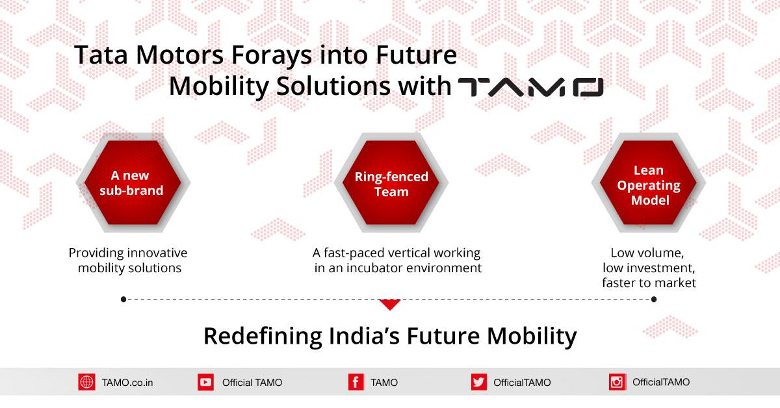 Tata Motors Forays into Future Mobility Solutions with TAMO

A new sub-brand

Providing innovative mobility solutions

Ring-fenced Team

A fast-paced vertical working in an incubator environment

Lean Operating Model

Low volume, low investment, faster to market

Redefining India's Future Mobility

TAMO.co.in

Official TAMO

TAMO

OfficialTAMO

OfficialTAMO